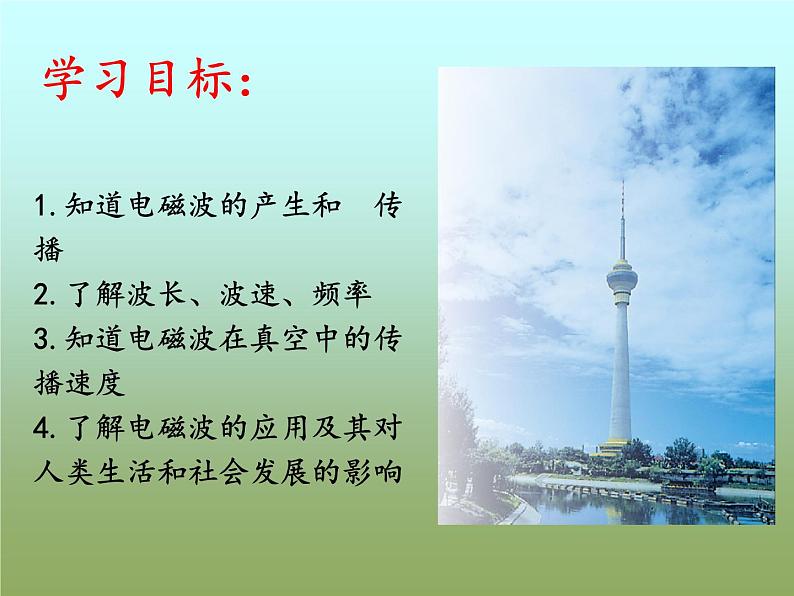 学习目标：

1. 知道电磁波的产生和 传播
2. 了解波长、波速、频率
3. 知道电磁波在真空中的传播速度
4. 了解电磁波的应用及其对人类生活和社会发展的影响